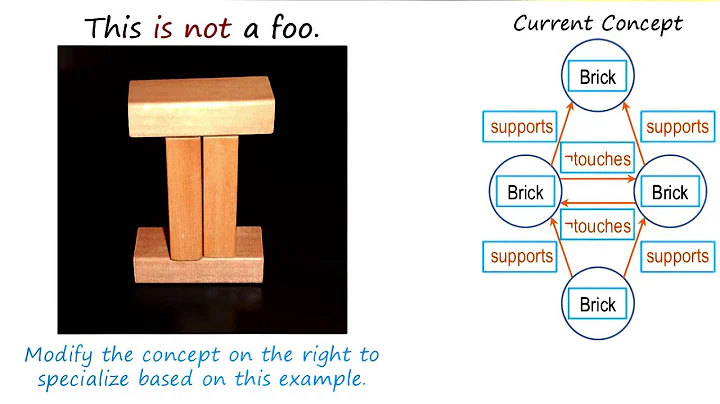 This is not a foo.

Modify the concept on the right to specialize based on this example.

Current Concept

Brick

supports

supports

¬touches

Brick

Brick

¬touches

supports

supports

Brick